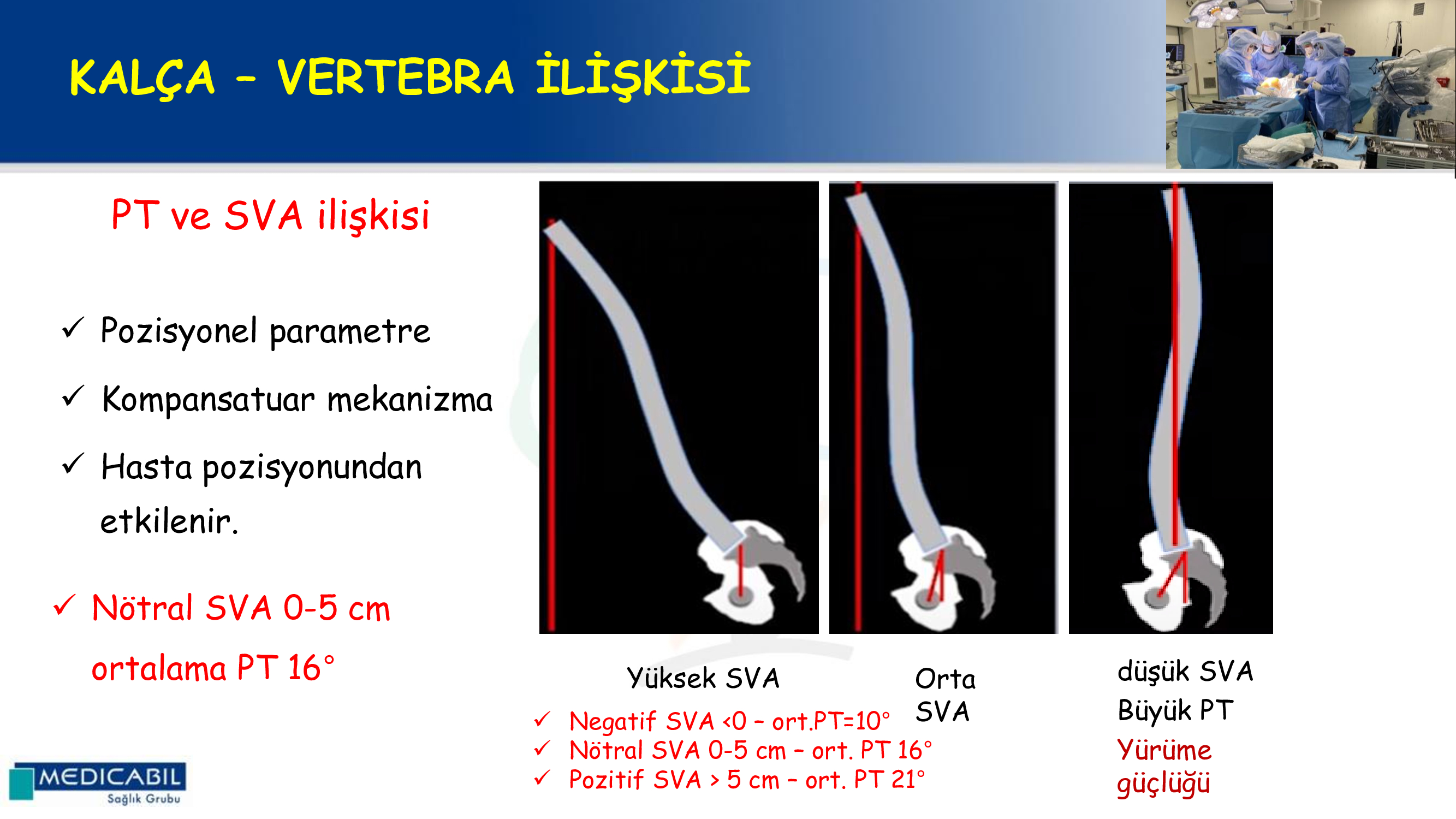 KALÇA – VERTEBRA İLİŞKİSİ

PT ve SVA ilişkisi

✓ Pozisyonel parametre

✓ Kompansatuar mekanizma

✓ Hasta pozisyonundan etkilenir.

✓ Nötral SVA 0-5 cm ortalama PT 16°

Yüksek SVA

Orta SVA

düşük SVA
Büyük PT
Yürüme güçlüğü

✓ Negatif SVA <0 – ort.PT=10°
✓ Nötral SVA 0-5 cm – ort. PT 16°
✓ Pozitif SVA > 5 cm – ort. PT 21°

MEDICABIL
Sağlık Grubu